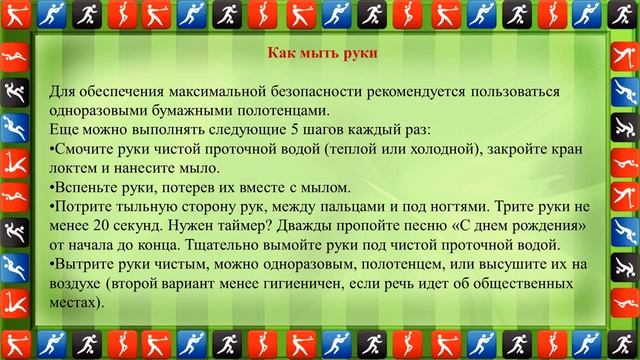 Как мыть руки

Для обеспечения максимальной безопасности рекомендуется пользоваться одноразовыми бумажными полотенцами.
Еще можно выполнять следующие 5 шагов каждый раз:
•Смочите руки чистой проточной водой (теплой или холодной), закройте кран локтем и нанесите мыло.
•Вспеньте руки, потерев их вместе с мылом.
•Потрите тыльную сторону рук, между пальцами и под ногтями. Трите руки не менее 20 секунд. Нужен таймер? Дважды пропойте песню «С днем рождения» от начала до конца. Тщательно вымойте руки под чистой проточной водой.
•Вытрите руки чистым, можно одноразовым, полотенцем, или высушите их на воздухе (второй вариант менее гигиеничен, если речь идет об общественных местах).